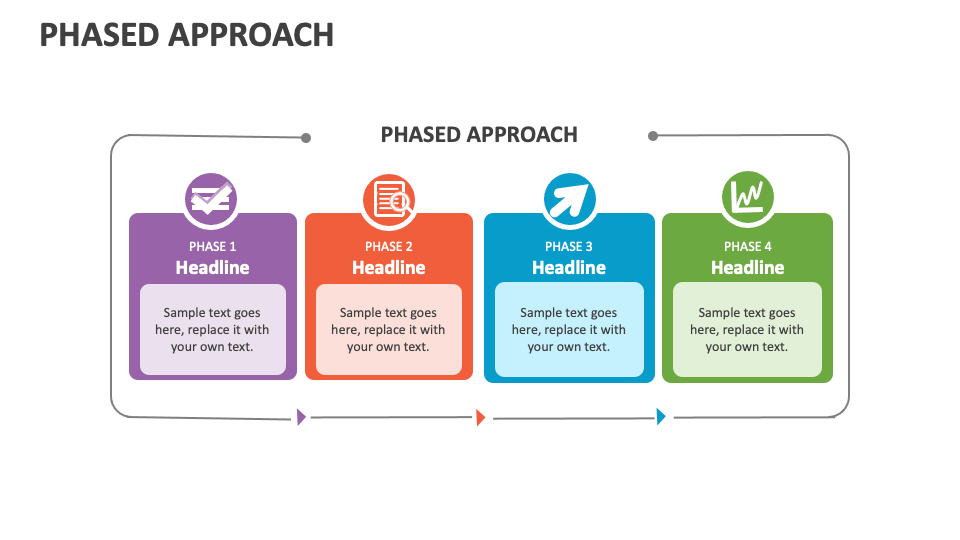 PHASED APPROACH

PHASED APPROACH

PHASE 1
Headline
Sample text goes here, replace it with your own text.

PHASE 2
Headline
Sample text goes here, replace it with your own text.

PHASE 3
Headline
Sample text goes here, replace it with your own text.

PHASE 4
Headline
Sample text goes here, replace it with your own text.